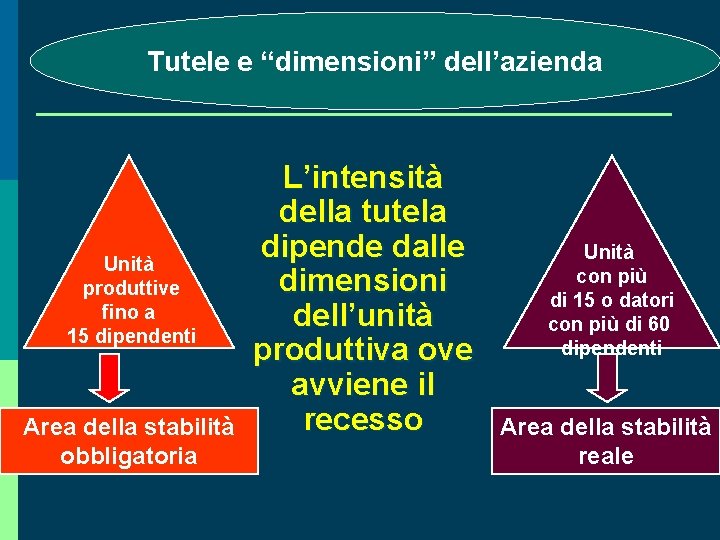 Tutele e “dimensioni” dell’azienda

Unità produttive fino a 15 dipendenti

Area della stabilità obbligatoria

L’intensità della tutela dipende dalle dimensioni dell’unità produttiva ove avviene il recesso

Unità con più di 15 o datori con più di 60 dipendenti

Area della stabilità reale